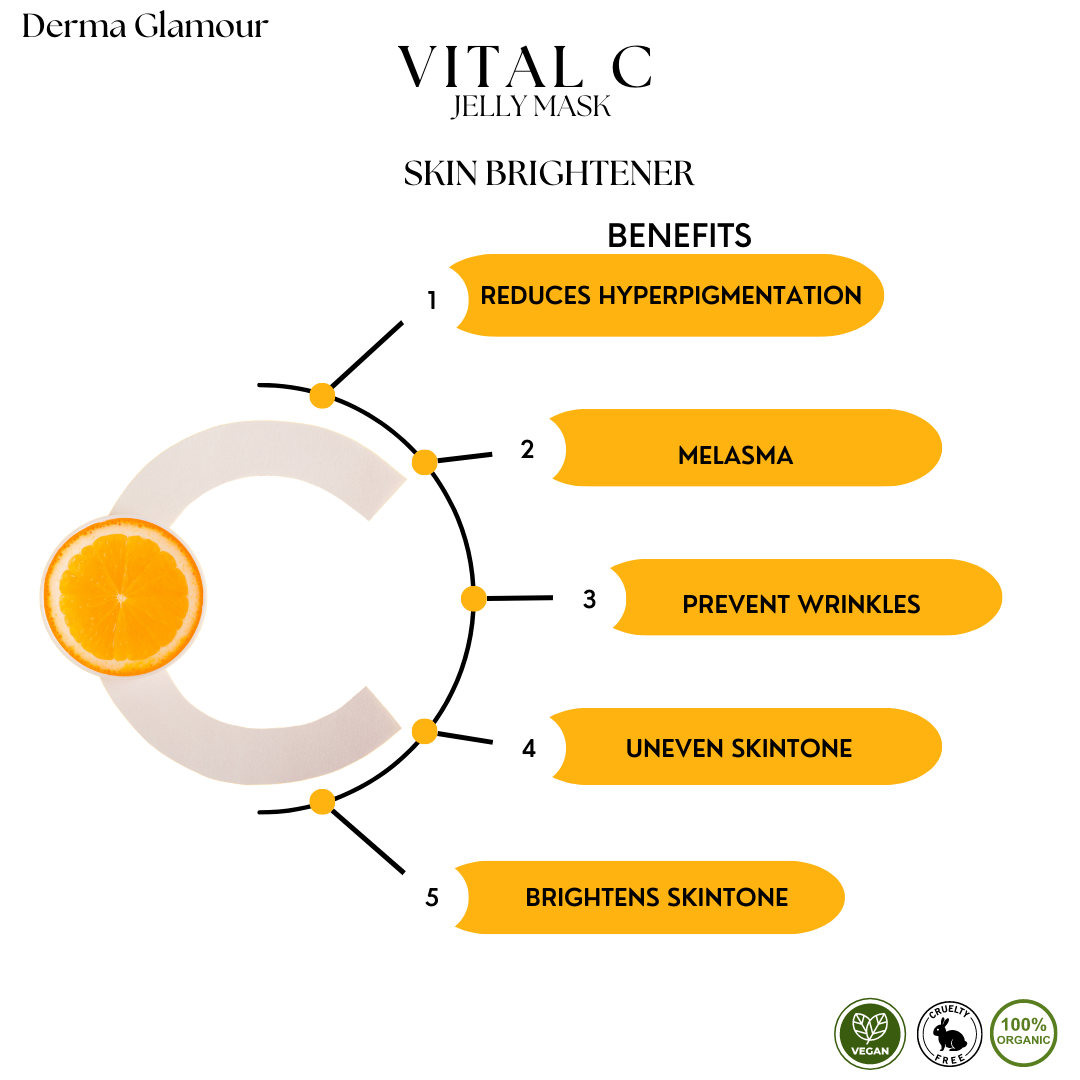 Derma Glamour

VITAL C
JELLY MASK

SKIN BRIGHTENER

BENEFITS

1 REDUCES HYPERPIGMENTATION

2 MELASMA

3 PREVENT WRINKLES

4 UNEVEN SKINTONE

5 BRIGHTENS SKINTONE

VEGAN

CRUELTY FREE

100% ORGANIC